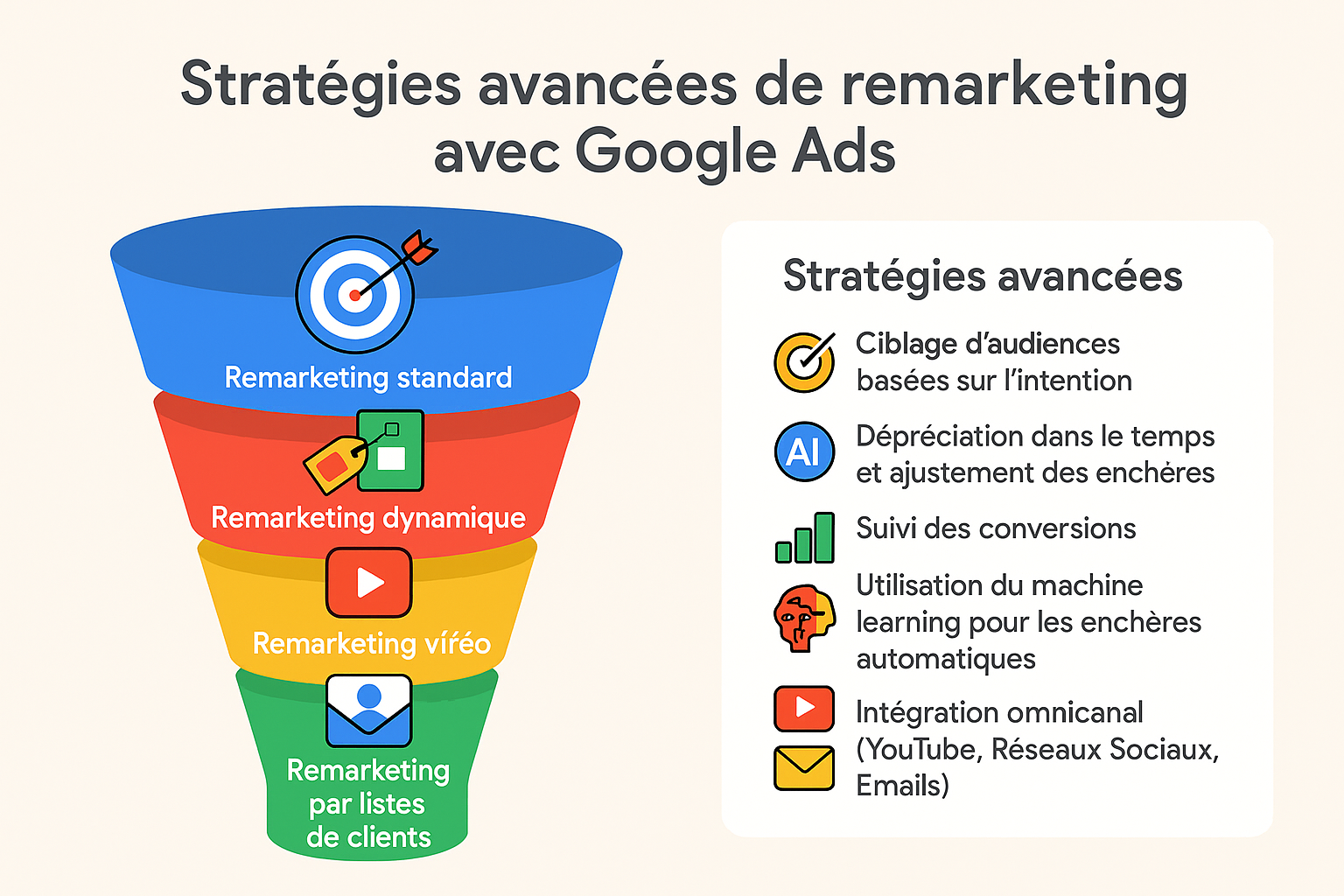 Stratégies avancées de remarketing avec Google Ads

Remarketing standard

Remarketing dynamique

Remarketing víréo

Remarketing par listes de clients

Stratégies avancées

Ciblage d'audiences basées sur l'intention

AI

Dépréciation dans le temps et ajustement des enchéres

Suivi des conversions

Utilisation du machine learning pour les enchères automatiques

Intégration omnicanal (YouTube, Réseaux Sociaux, Emails)